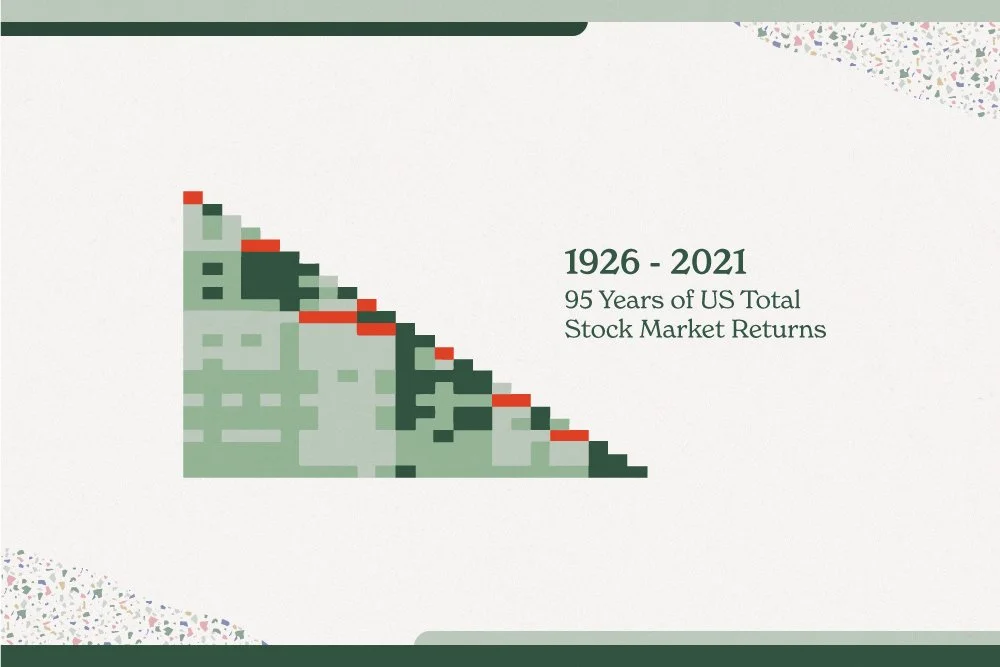 1926 - 2021
95 Years of US Total Stock Market Returns